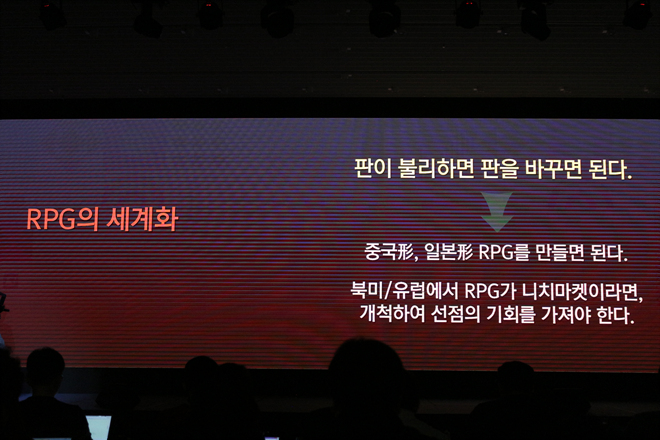 RPG의 세계화

판이 불리하면 판을 바꾸면 된다.

중국形, 일본形 RPG를 만들면 된다.

북미/유럽에서 RPG가 니치마켓이라면, 개척하여 선점의 기회를 가져야 한다.